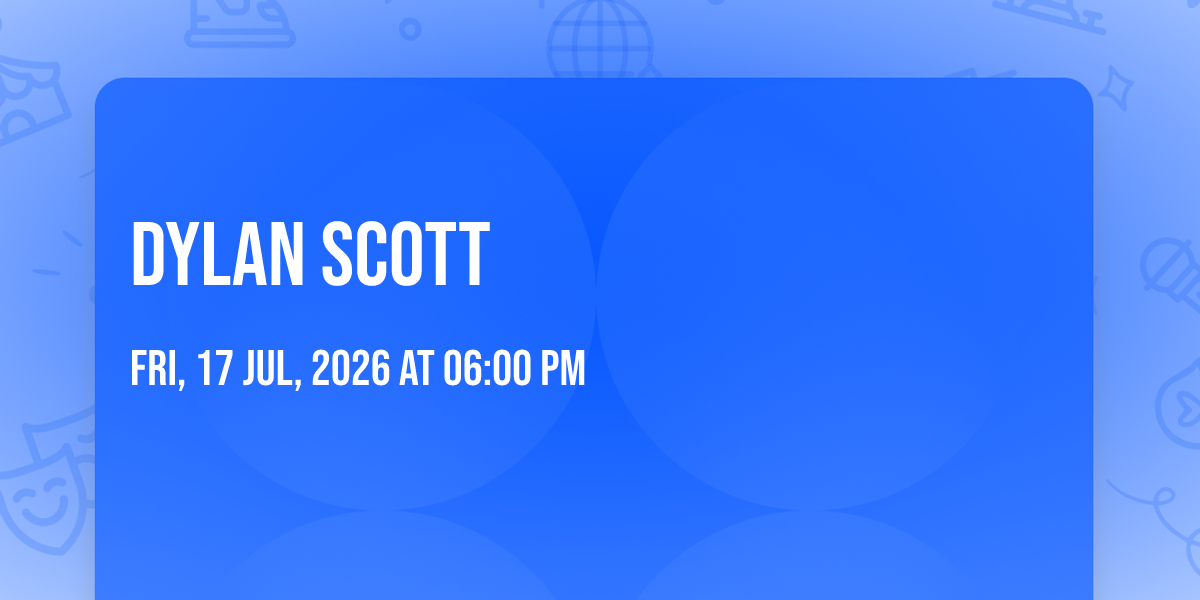 DYLAN SCOTT

FRI, 17 JUL, 2026 AT 06:00 PM